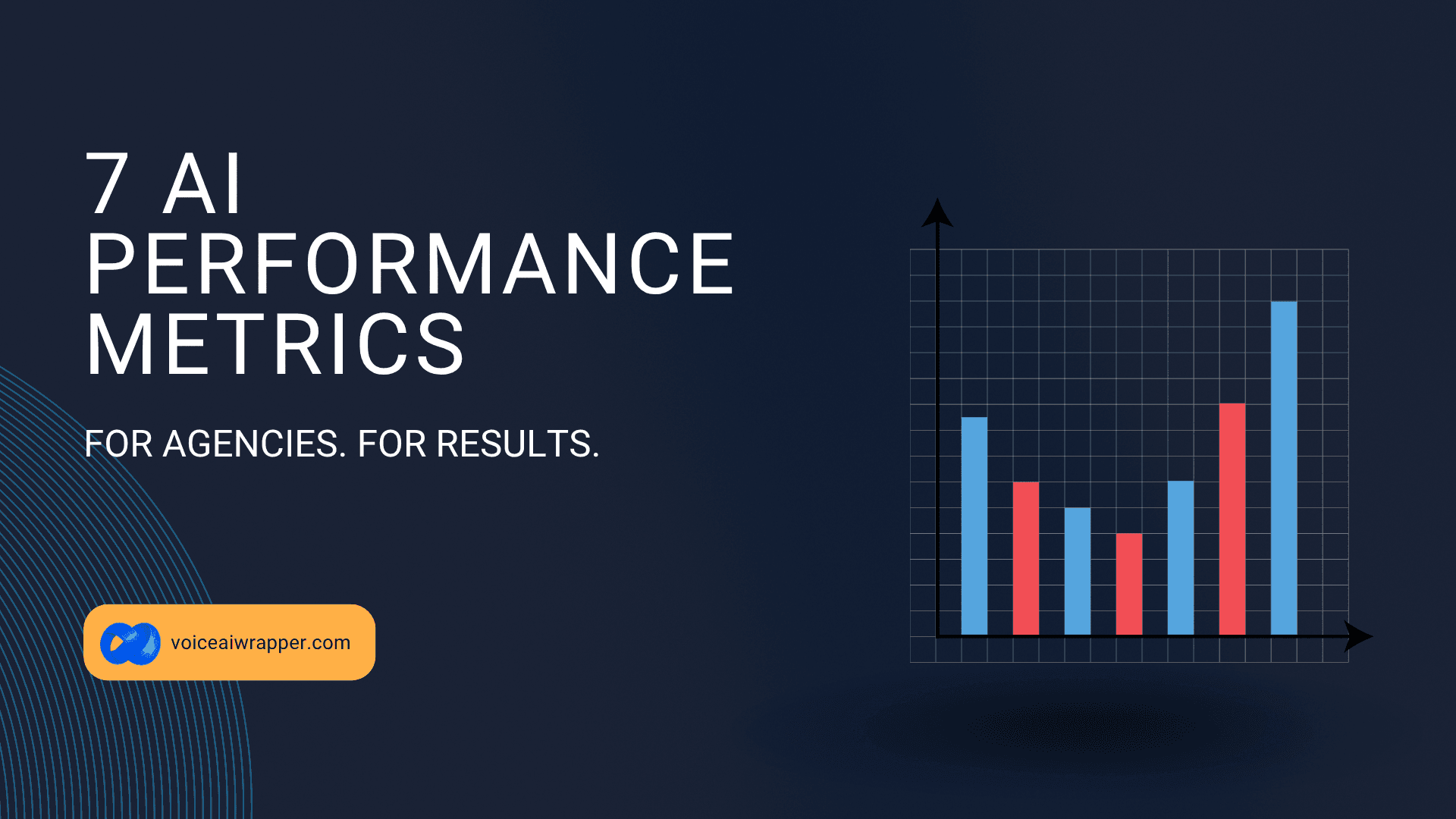 7 AI PERFORMANCE METRICS

FOR AGENCIES. FOR RESULTS.

voiceaiwrapper.com